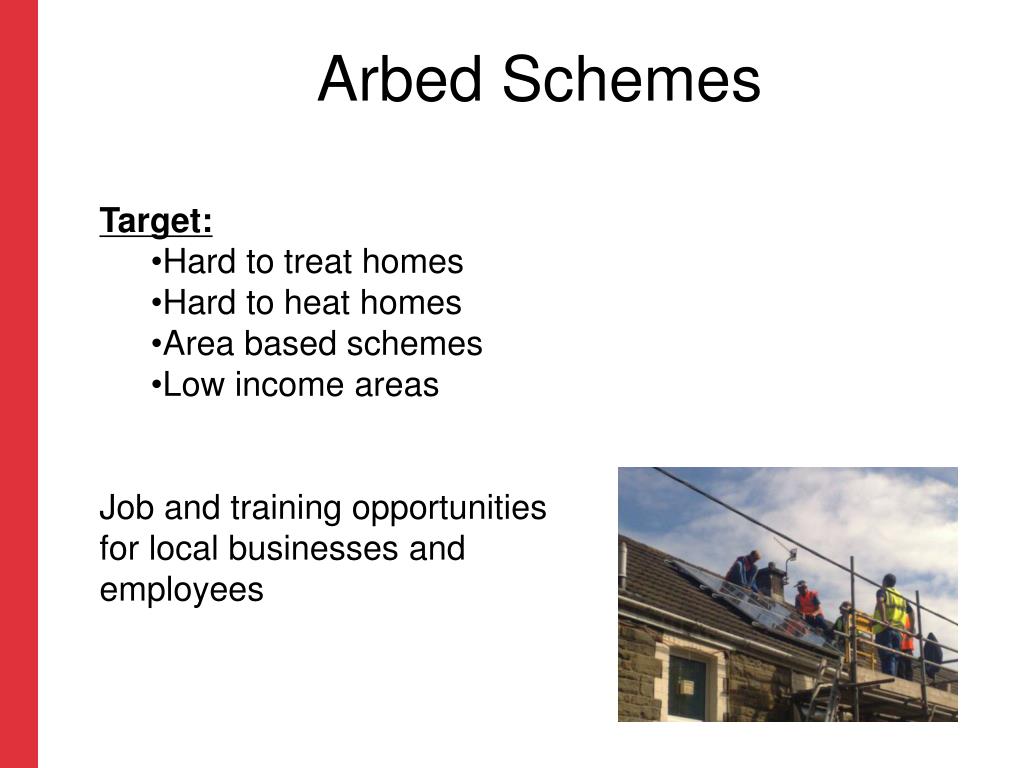 Arbed Schemes

Target:
•Hard to treat homes
•Hard to heat homes
•Area based schemes
•Low income areas

Job and training opportunities for local businesses and employees